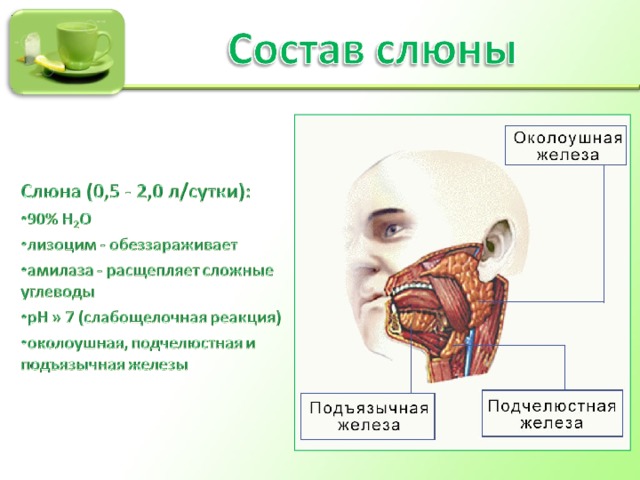 Состав слюны

Слюна (0,5 - 2,0 л/сутки):
•90% $H_2O$
•лизоцим - обеззараживает
•амилаза - расщепляет сложные углеводы
•pH » 7 (слабощелочная реакция)
•околоушная, подчелюстная и подъязычная железы

Околоушная железа

Подъязычная железа

Подчелюстная железа